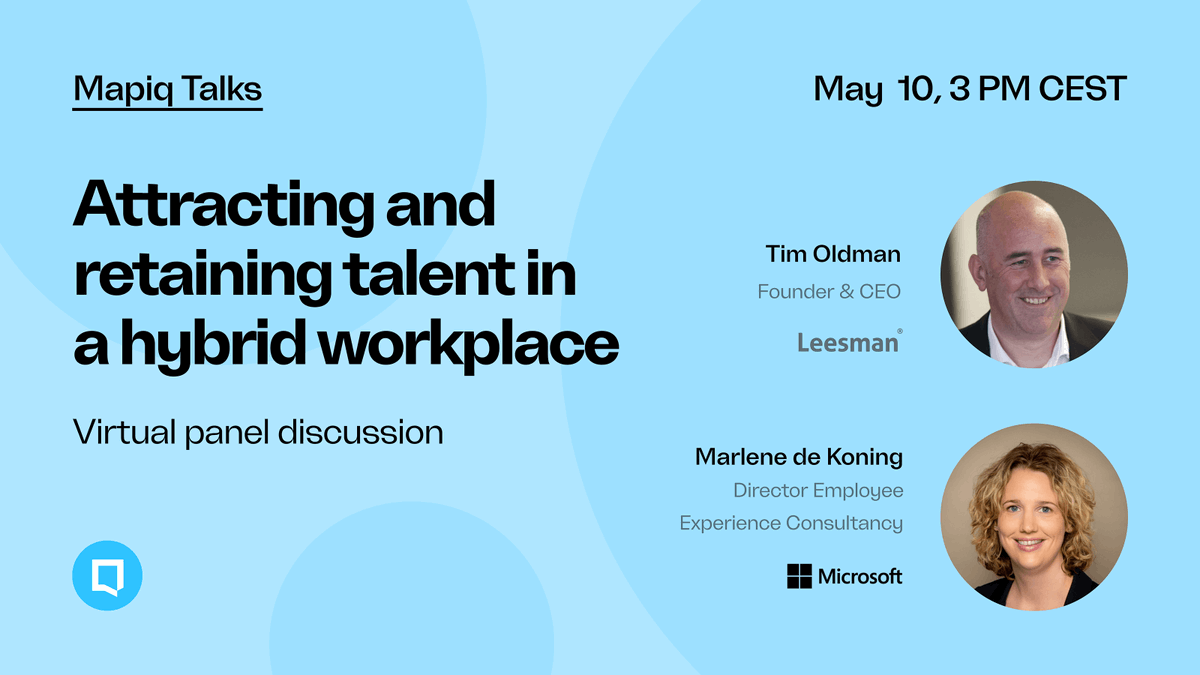 Mapiq Talks

May 10, 3 PM CEST

Attracting and retaining talent in a hybrid workplace

Virtual panel discussion

Tim Oldman
Founder & CEO
Leesman®

Marlene de Koning
Director Employee Experience Consultancy
Microsoft